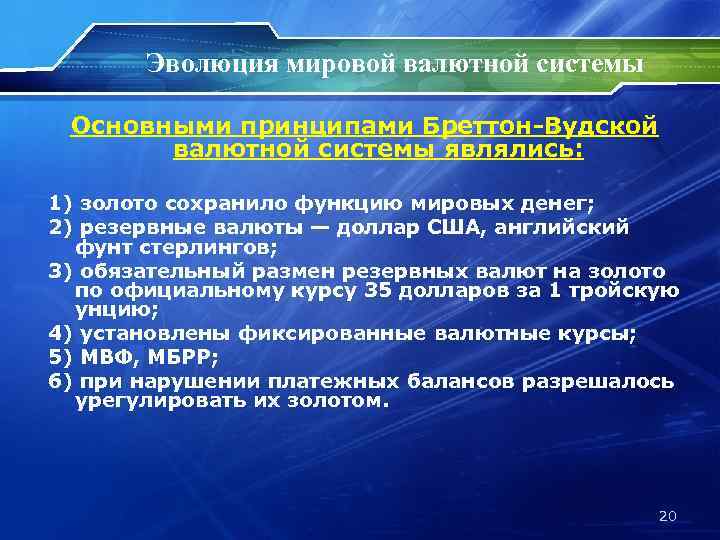 Эволюция мировой валютной системы

Основными принципами Бреттон-Вудской валютной системы являлись:

1) золото сохранило функцию мировых денег;
2) резервные валюты — доллар США, английский фунт стерлингов;
3) обязательный размен резервных валют на золото по официальному курсу 35 долларов за 1 тройскую унцию;
4) установлены фиксированные валютные курсы;
5) МВФ, МБРР;
6) при нарушении платежных балансов разрешалось урегулировать их золотом.

20